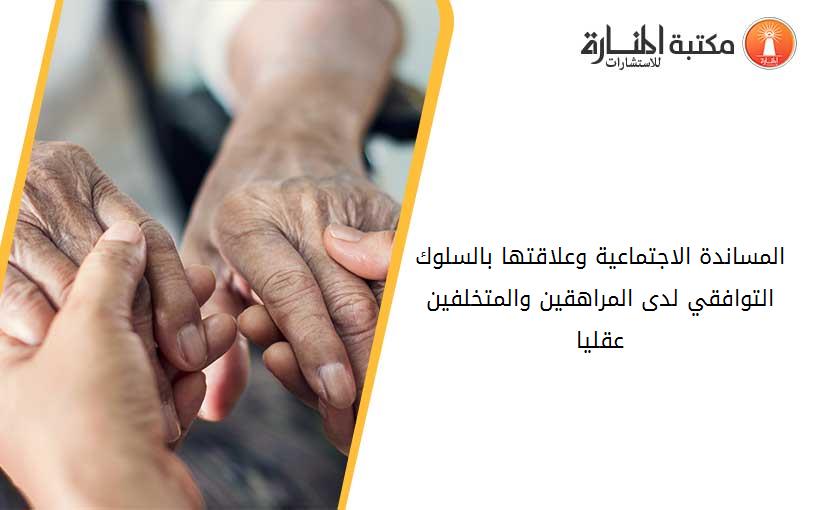 مكتبة المنارة للاستشارات

المساندة الاجتماعية وعلاقتها بالسلوك التوافقي لدى المراهقين والمتخلفين عقليا